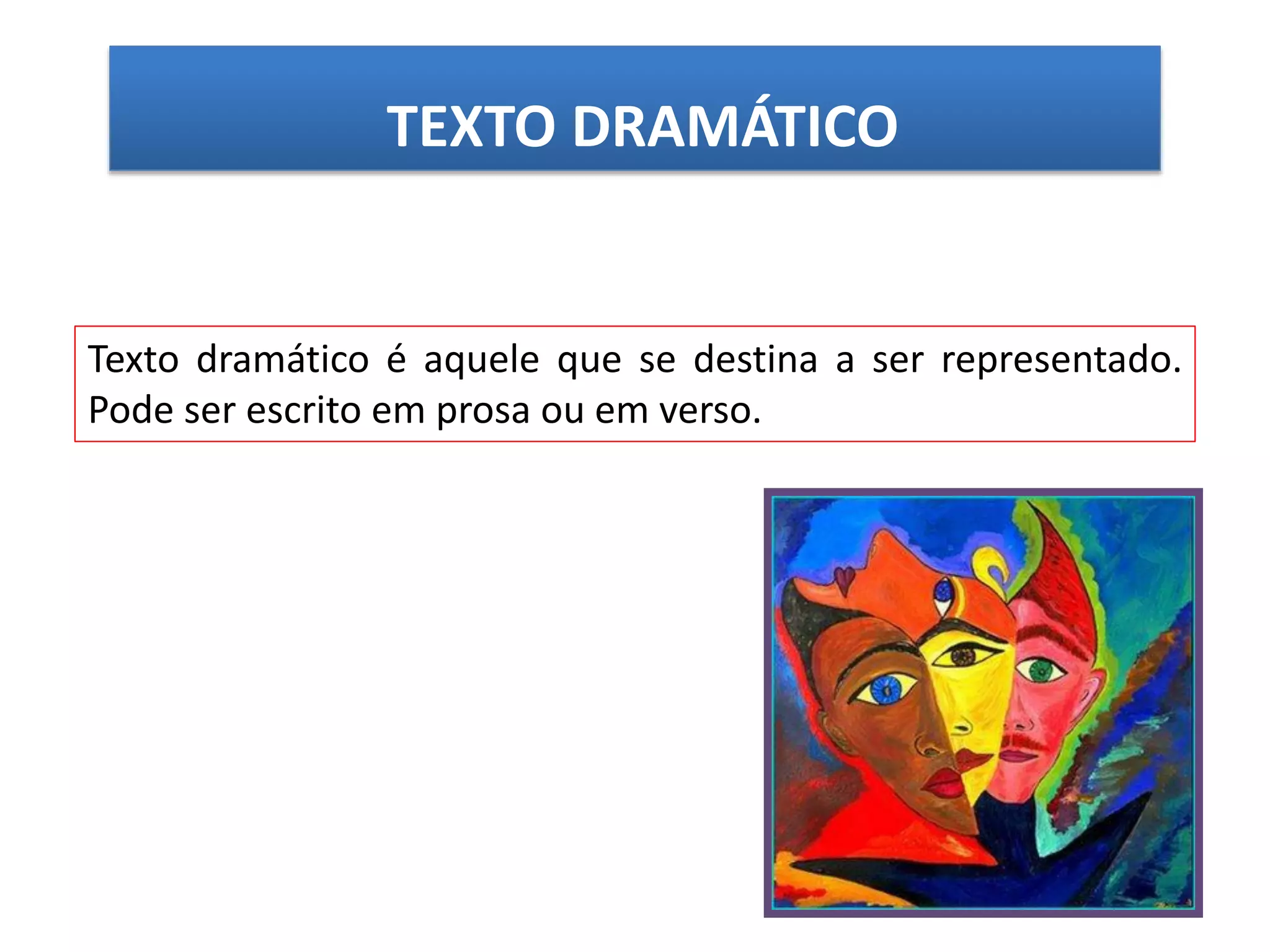 TEXTO DRAMÁTICO

Texto dramático é aquele que se destina a ser representado. Pode ser escrito em prosa ou em verso.